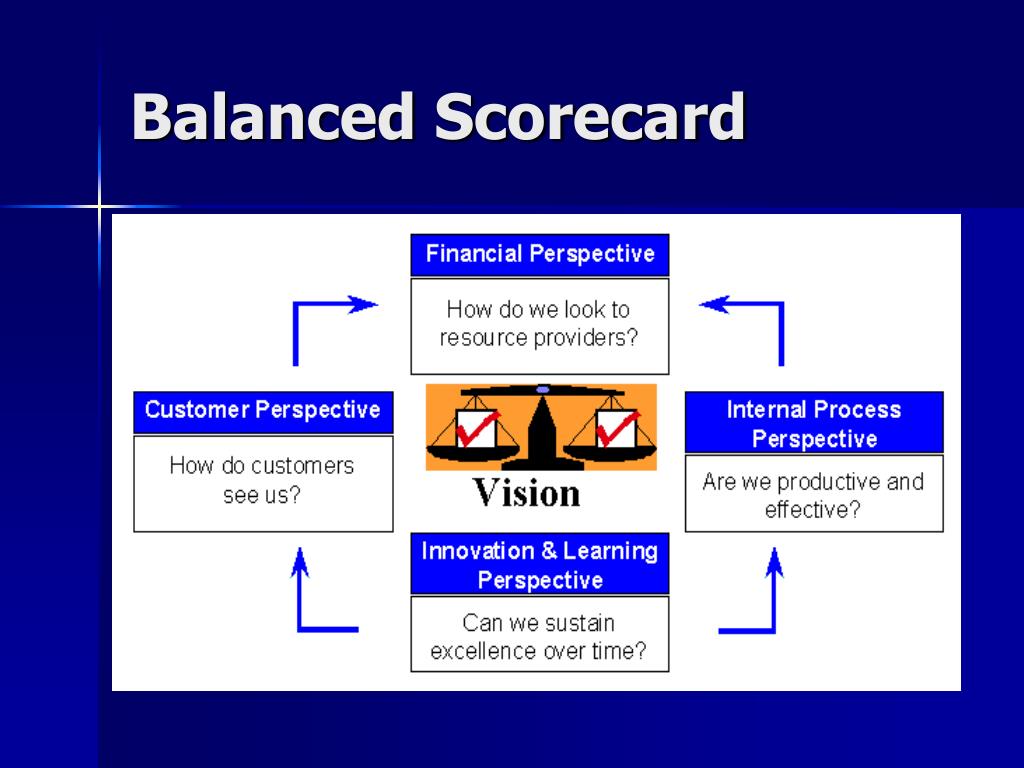 Balanced Scorecard

Financial Perspective

How do we look to resource providers?

Customer Perspective

How do customers see us?

Vision

Internal Process Perspective

Are we productive and effective?

Innovation & Learning Perspective

Can we sustain excellence over time?